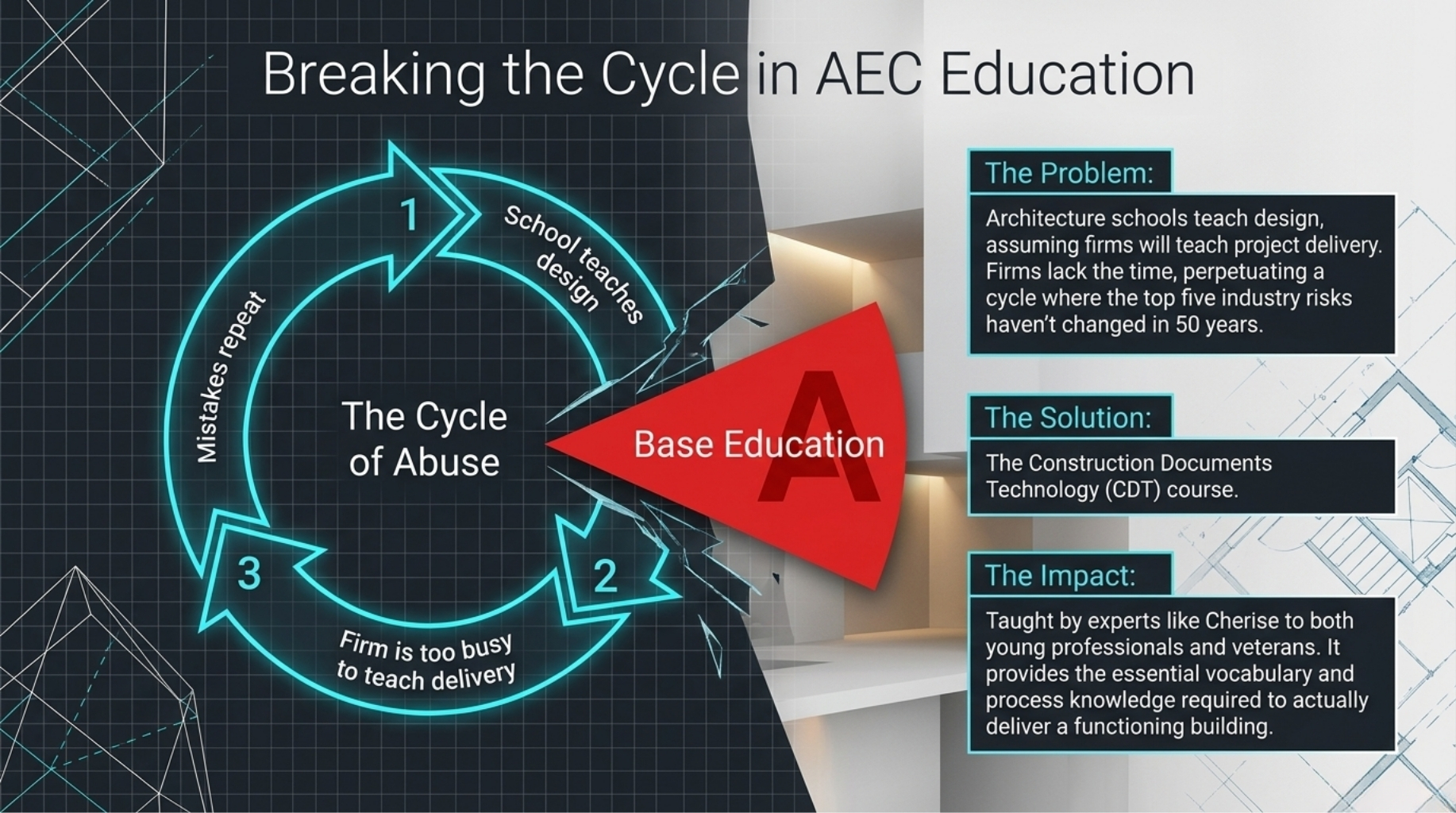 Breaking the Cycle in AEC Education

1

School teaches design

2

Firm is too busy to teach delivery

3

Mistakes repeat

The Cycle of Abuse

Base Education

A

The Problem:

Architecture schools teach design, assuming firms will teach project delivery. Firms lack the time, perpetuating a cycle where the top five industry risks haven't changed in 50 years.

The Solution:

The Construction Documents Technology (CDT) course.

The Impact:

Taught by experts like Cherise to both young professionals and veterans. It provides the essential vocabulary and process knowledge required to actually deliver a functioning building.